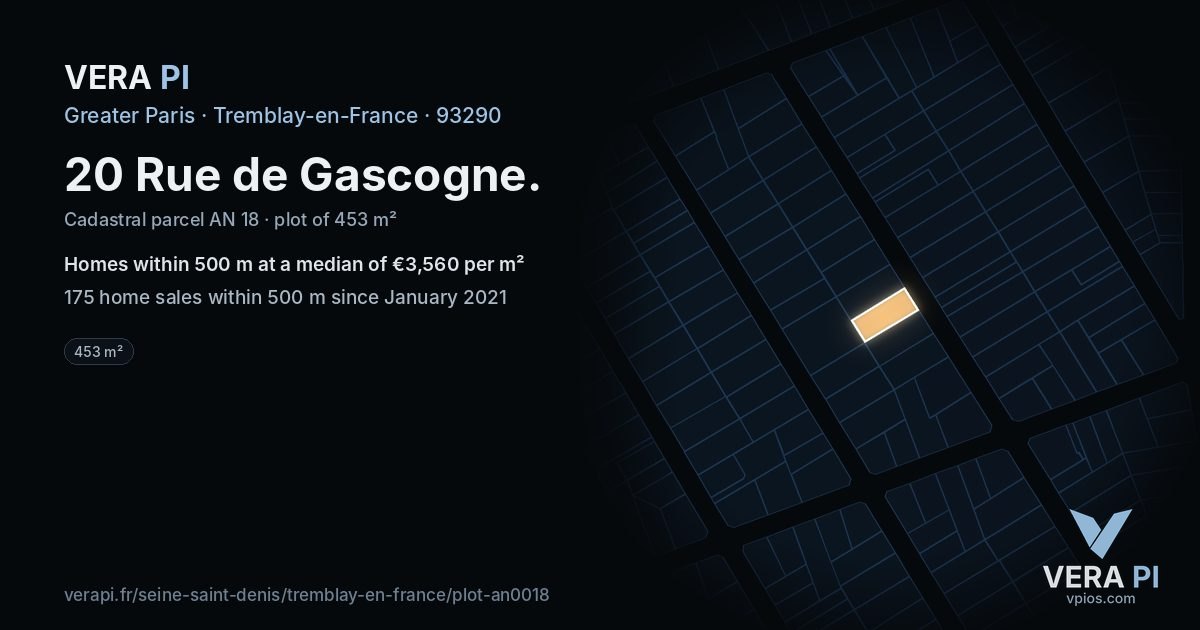 VERA PI

Greater Paris · Tremblay-en-France · 93290

20 Rue de Gascogne.

Cadastral parcel AN 18 · plot of 453 m²

Homes within 500 m at a median of €3,560 per m²

175 home sales within 500 m since January 2021

453 m²

verapi.fr/seine-saint-denis/tremblay-en-france/plot-an0018

VERA PI
vpios.com